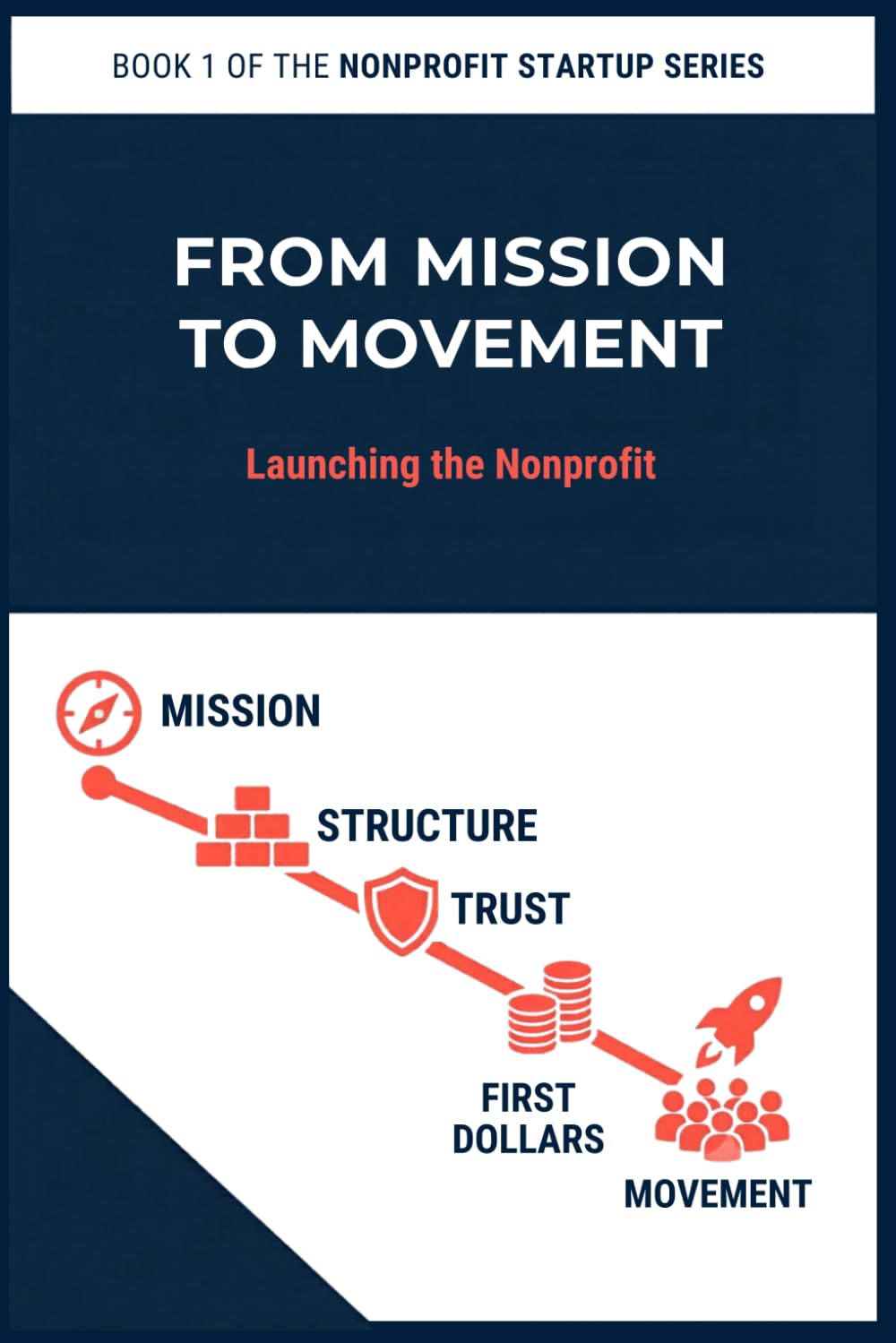 BOOK 1 OF THE NONPROFIT STARTUP SERIES

FROM MISSION TO MOVEMENT

Launching the Nonprofit

MISSION

STRUCTURE

TRUST

FIRST DOLLARS

MOVEMENT